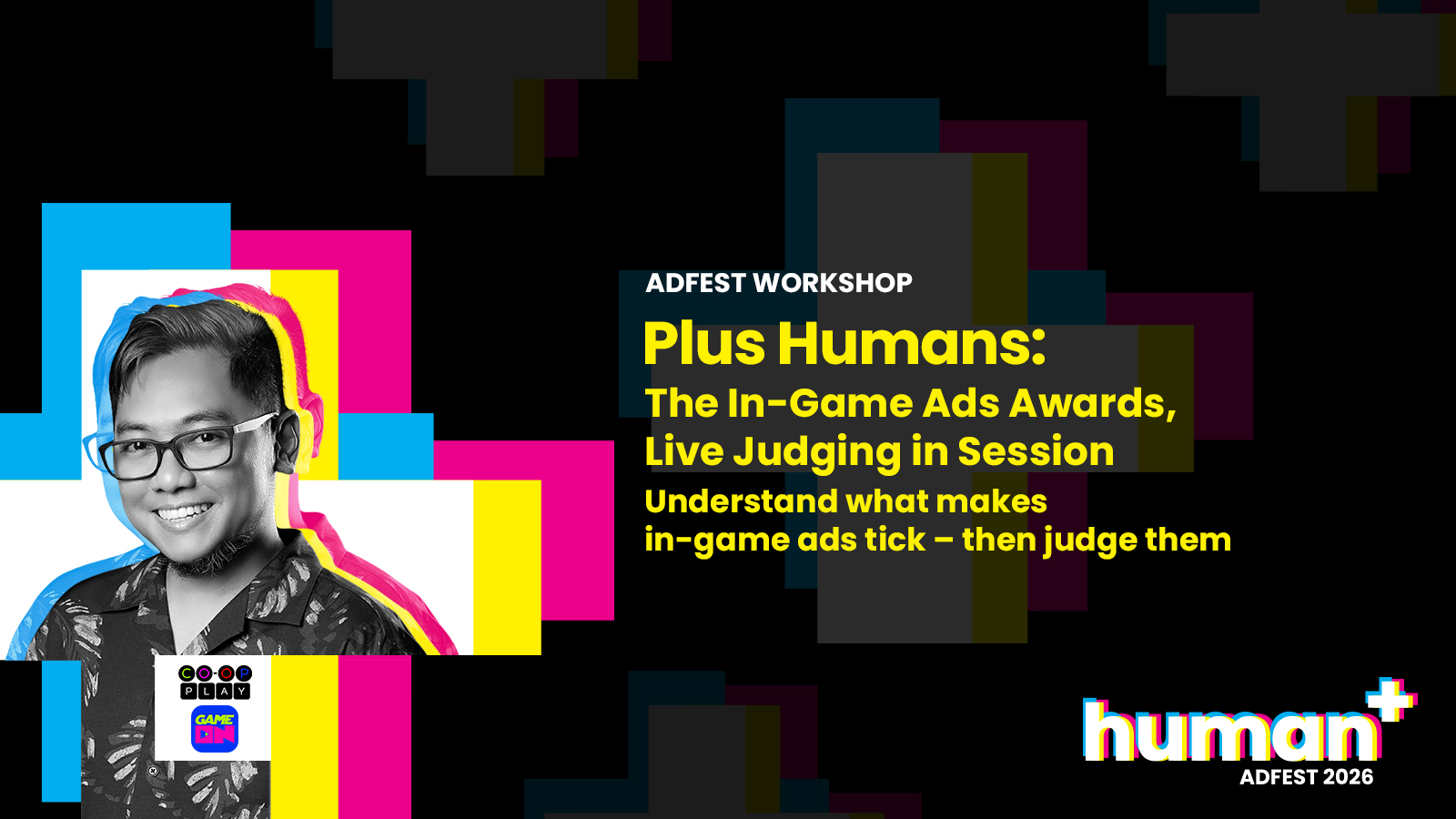 ADFEST WORKSHOP

Plus Humans:
The In-Game Ads Awards, Live Judging in Session

Understand what makes in-game ads tick – then judge them

CO-OP PLAY

GAME ON

human+
ADFEST 2026